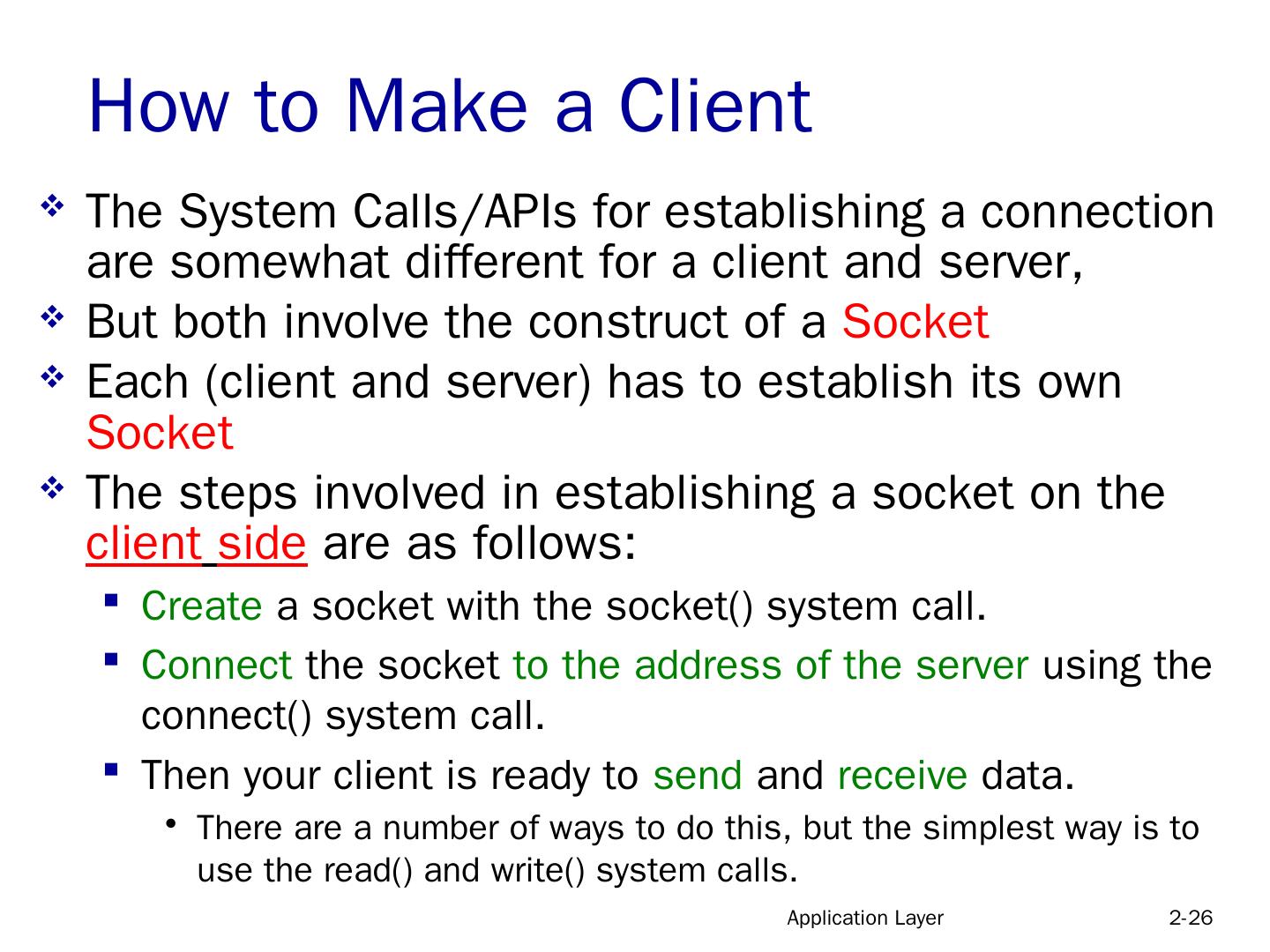 How to Make a Client

❖ The System Calls/APIs for establishing a connection are somewhat different for a client and server,

❖ But both involve the construct of a Socket

❖ Each (client and server) has to establish its own Socket

❖ The steps involved in establishing a socket on the client side are as follows:

▪ Create a socket with the socket() system call.

▪ Connect the socket to the address of the server using the connect() system call.

▪ Then your client is ready to send and receive data.

• There are a number of ways to do this, but the simplest way is to use the read() and write() system calls.

Application Layer 2-26